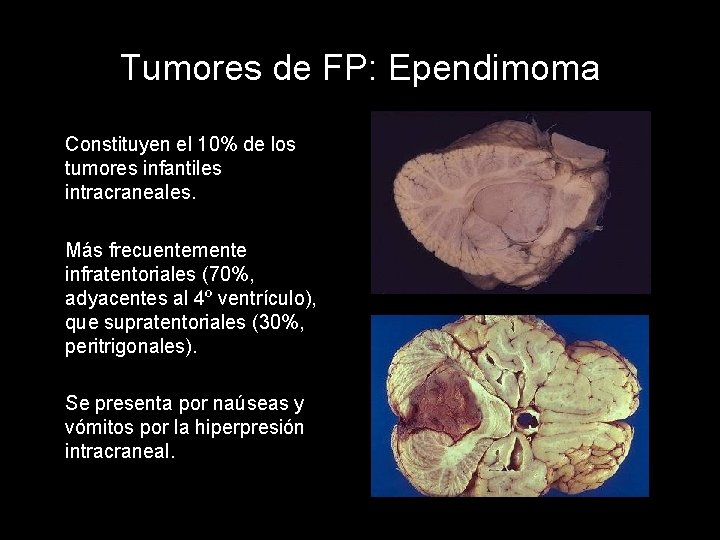 Tumores de FP: Ependimoma

Constituyen el 10% de los tumores infantiles intracraneales.

Más frecuentemente infratentoriales (70%, adyacentes al 4º ventrículo), que supratentoriales (30%, peritrigonales).

Se presenta por naúseas y vómitos por la hiperpresión intracraneal.